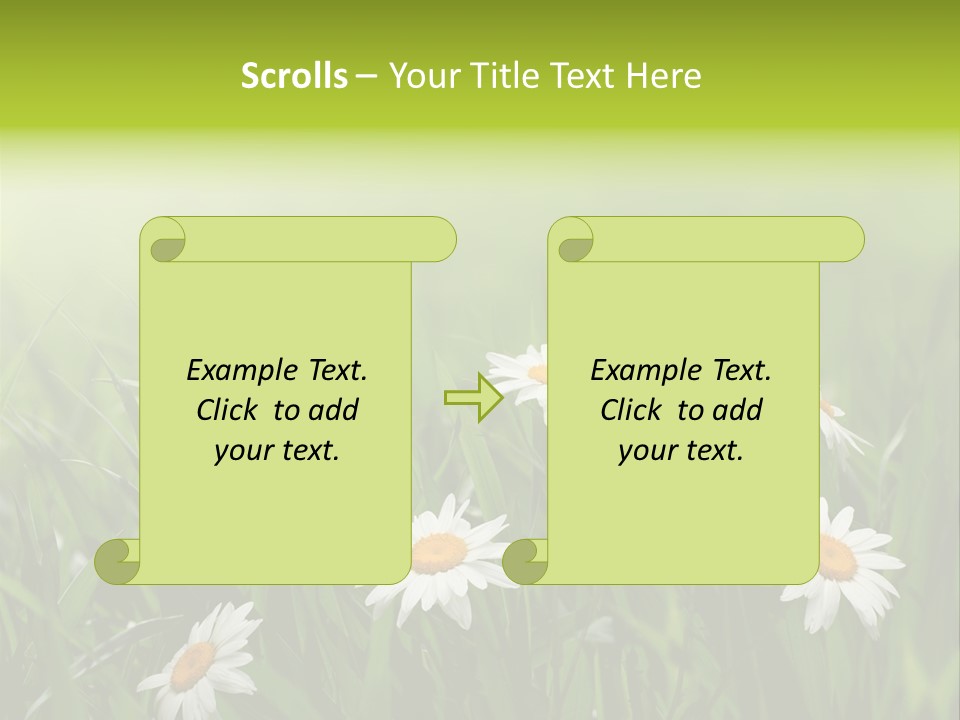 Scrolls – Your Title Text Here

Example Text. Click to add your text.

Example Text. Click to add your text.